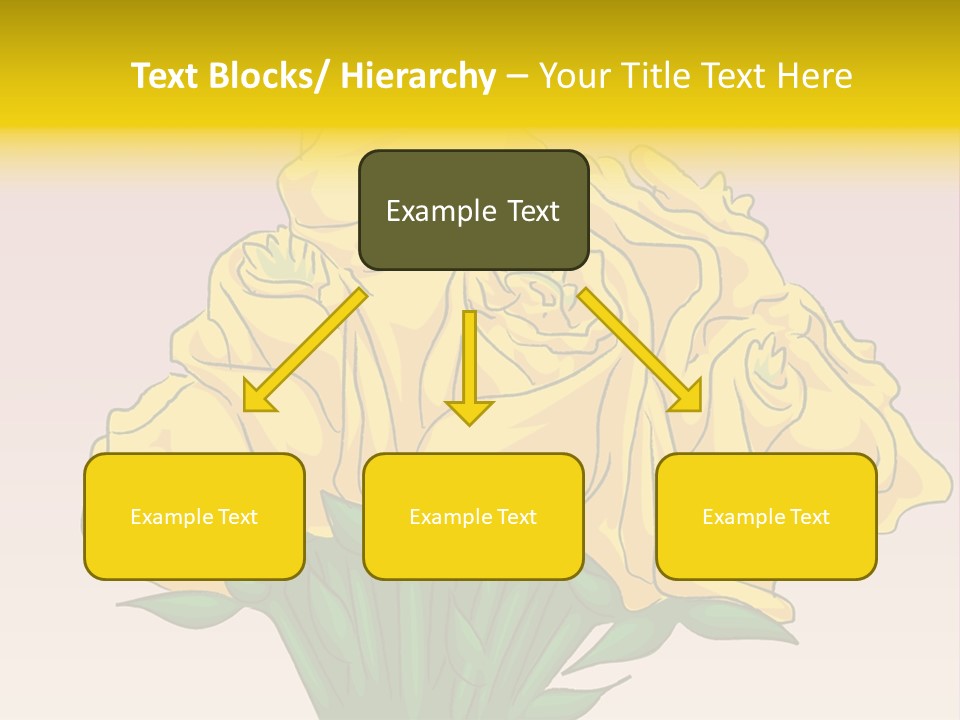 Text Blocks/ Hierarchy – Your Title Text Here

Example Text

Example Text

Example Text

Example Text